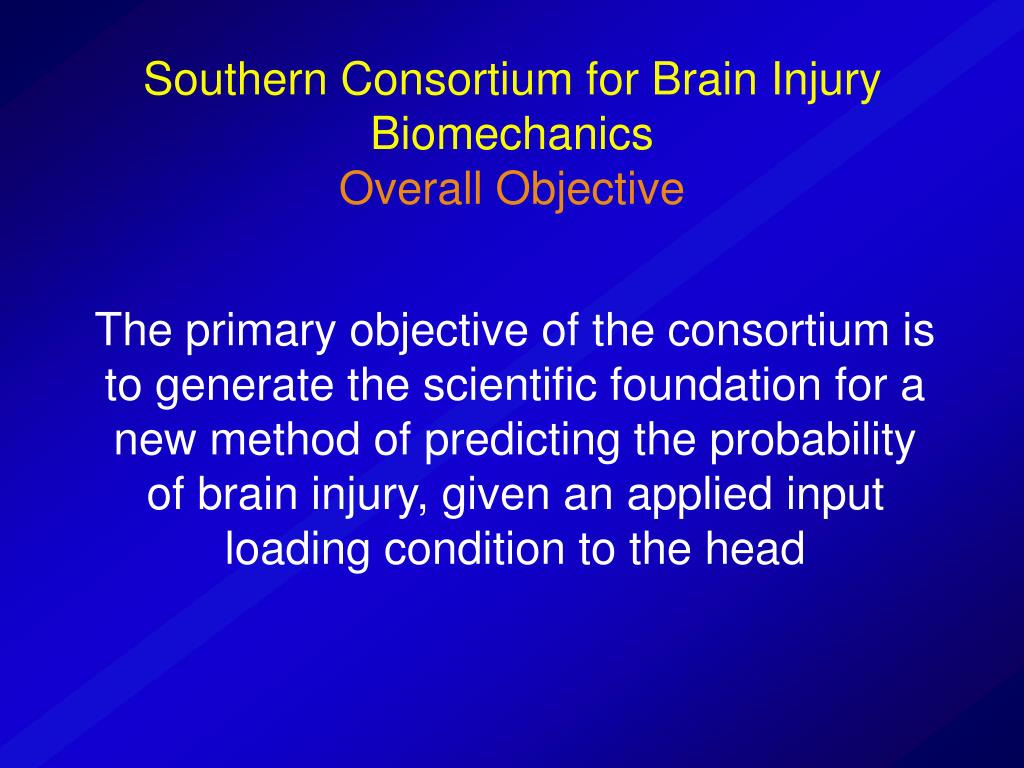 Southern Consortium for Brain Injury Biomechanics
Overall Objective

The primary objective of the consortium is to generate the scientific foundation for a new method of predicting the probability of brain injury, given an applied input loading condition to the head